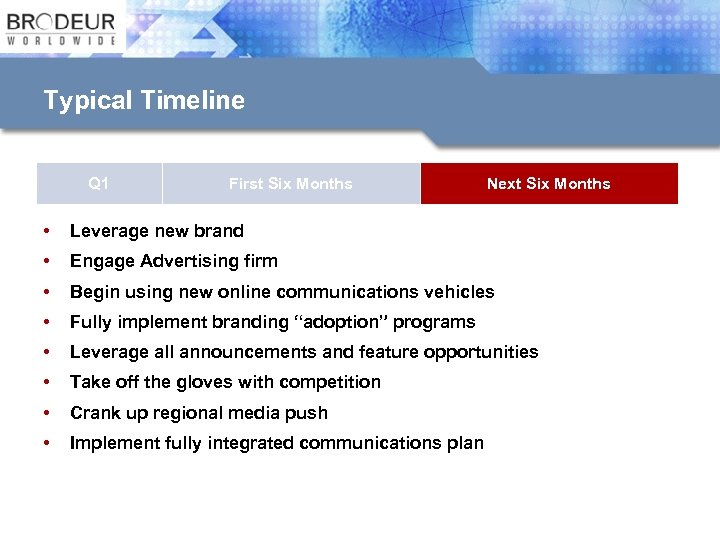 BRODEUR
WORLDWIDE

Typical Timeline

| Q1 | First Six Months | Next Six Months |
|---|---|---|

• Leverage new brand
• Engage Advertising firm
• Begin using new online communications vehicles
• Fully implement branding "adoption" programs
• Leverage all announcements and feature opportunities
• Take off the gloves with competition
• Crank up regional media push
• Implement fully integrated communications plan